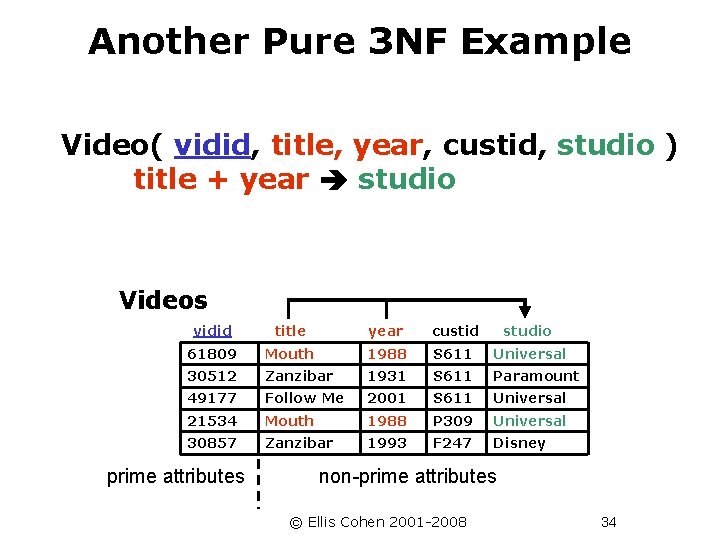 Another Pure 3NF Example

Video( vidid, title, year, custid, studio )
title + year ➔ studio

Videos

| vidid | title | year | custid | studio |
|---|---|---|---|---|
| 61809 | Mouth | 1988 | S611 | Universal |
| 30512 | Zanzibar | 1931 | S611 | Paramount |
| 49177 | Follow Me | 2001 | S611 | Universal |
| 21534 | Mouth | 1988 | P309 | Universal |
| 30857 | Zanzibar | 1993 | F247 | Disney |

prime attributes non-prime attributes

© Ellis Cohen 2001-2008 34